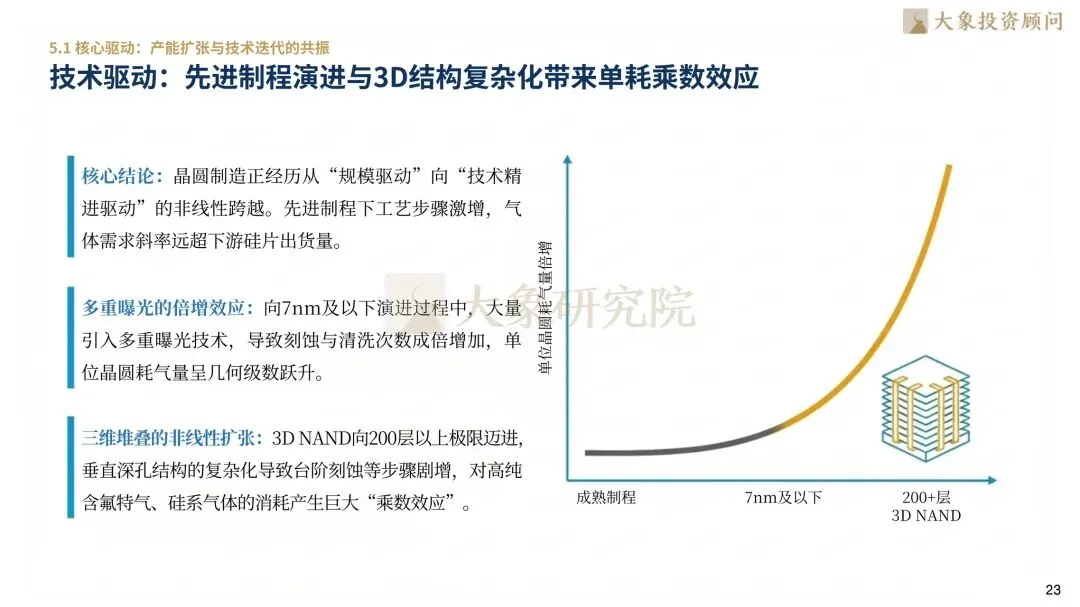 大象投资顾问

5.1 核心驱动：产能扩张与技术迭代的共振

技术驱动：先进制程演进与3D结构复杂化带来单耗乘数效应

核心结论：晶圆制造正经历从“规模驱动”向“技术精进驱动”的非线性跨越。先进制程下工艺步骤激增，气体需求斜率远超下游硅片出货量。

多重曝光的倍增效应：向7nm及以下演进过程中，大量引入多重曝光技术，导致刻蚀与清洗次数成倍增加，单位晶圆耗气量呈几何级数跃升。

三维堆叠的非线性扩张：3D NAND向200层以上极限迈进，垂直深孔结构的复杂化导致台阶刻蚀等步骤剧增，对高纯含氟特气、硅系气体的消耗产生巨大“乘数效应”。

大象研究院

单位晶圆耗气量倍增

成熟制程

7nm及以下

200+层
3D NAND

23